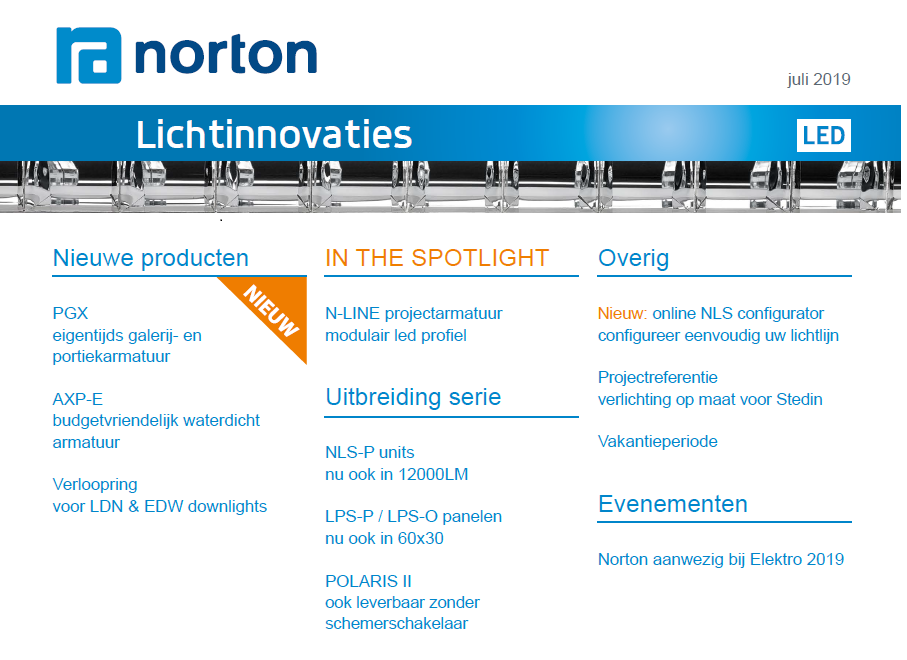 norton

juli 2019

Lichtinnovaties

LED

Nieuwe producten

NIEUW

PGX
eigentijds galerij- en portiekarmatuur

AXP-E
budgetvriendelijk waterdicht armatuur

Verloopring
voor LDN & EDW downlights

IN THE SPOTLIGHT

N-LINE projectarmatuur
modulair led profiel

Uitbreiding serie

NLS-P units
nu ook in 12000LM

LPS-P / LPS-O panelen
nu ook in 60x30

POLARIS II
ook leverbaar zonder schemerschakelaar

Overig

Nieuw: online NLS configurator
configureer eenvoudig uw lichtlijn

Projectreferentie
verlichting op maat voor Stedin

Vakantieperiode

Evenementen

Norton aanwezig bij Elektro 2019